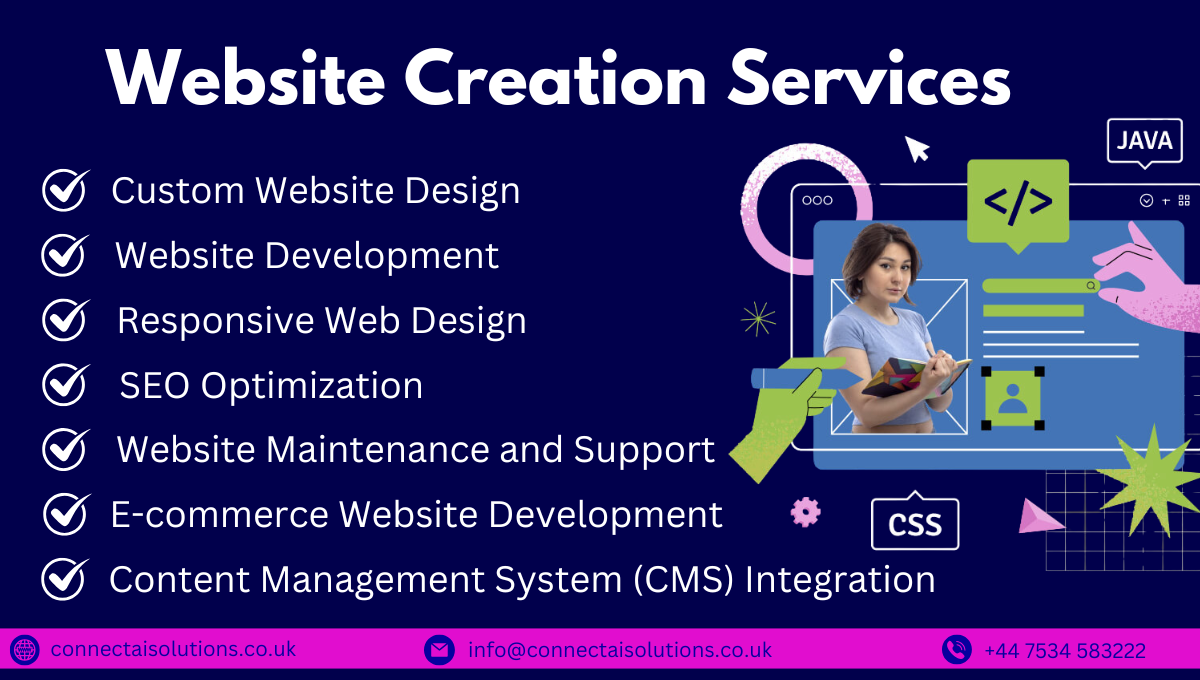 Website Creation Services

Custom Website Design

Website Development

Responsive Web Design

SEO Optimization

Website Maintenance and Support

E-commerce Website Development

Content Management System (CMS) Integration

JAVA

</>

CSS

connectaisolutions.co.uk

info@connectaisolutions.co.uk

+44 7534 583222